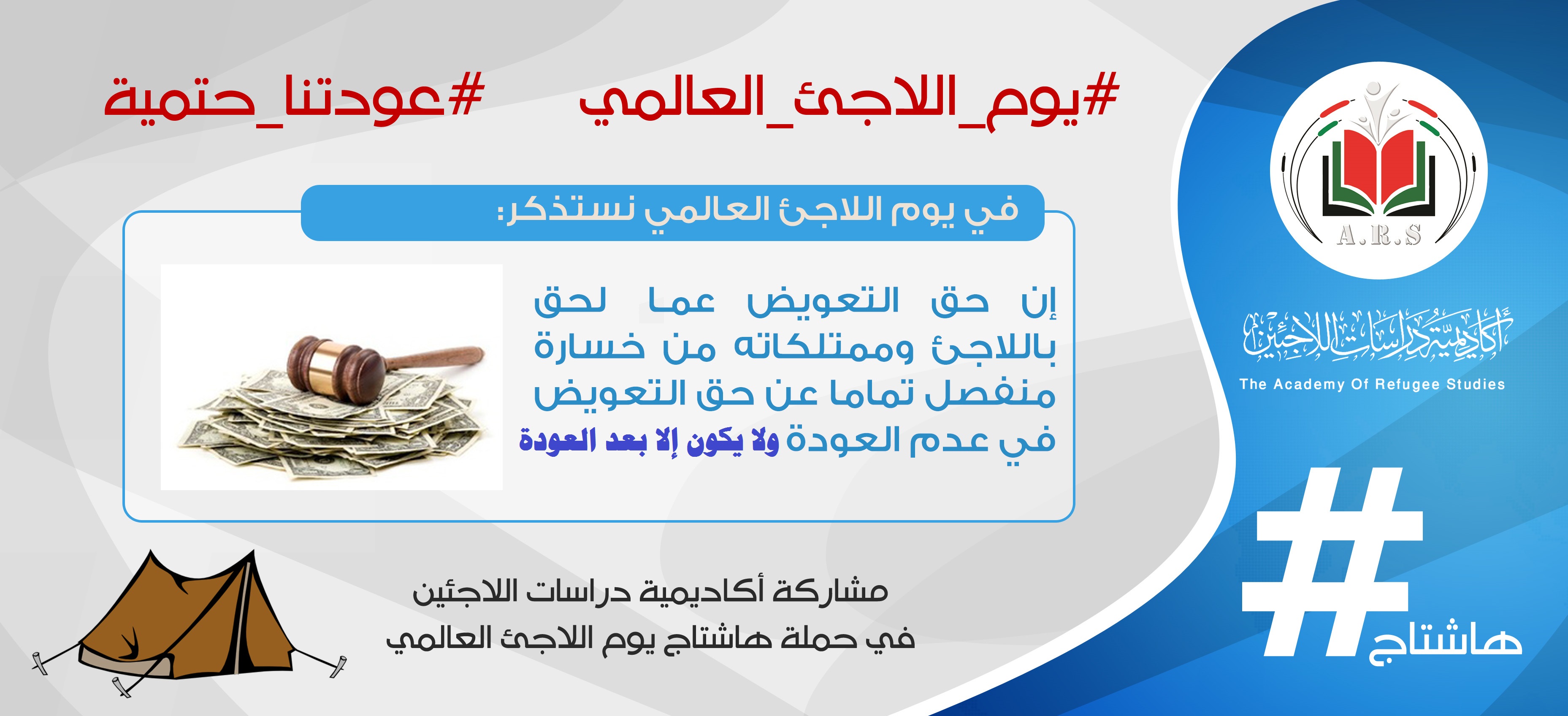 #يوم_اللاجئ_العالمي #عودتنا_حتمية

في يوم اللاجئ العالمي نستذكر:

إن حق التعويض عما لحق باللاجئ وممتلكاته من خسارة منفصل تماما عن حق التعويض في عدم العودة ولا يكون إلا بعد العودة

مشاركة أكاديمية دراسات اللاجئين
في حملة هاشتاج يوم اللاجئ العالمي

A.R.S
أكاديمية دراسات اللاجئين
The Academy Of Refugee Studies

#هاشتاج